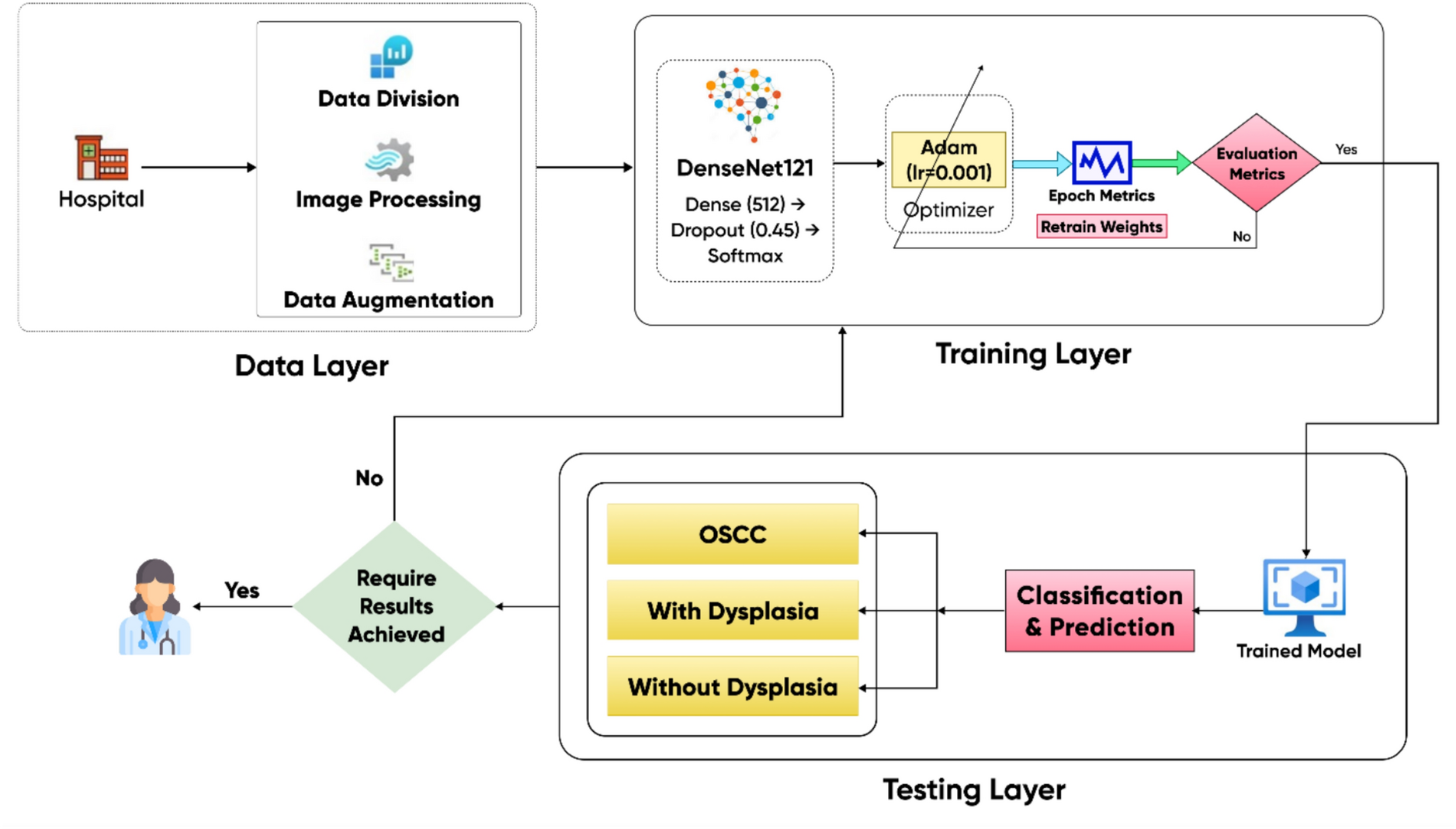 Hospital

Data Division

Image Processing

Data Augmentation

Data Layer

DenseNet121

Dense (512) →
Dropout (0.45) →
Softmax

Adam
(lr=0.001)

Optimizer

Epoch Metrics

Retrain Weights

Evaluation Metrics

Yes

No

Training Layer

No

Yes

Require Results Achieved

OSCC

With Dysplasia

Without Dysplasia

Classification & Prediction

Trained Model

Testing Layer